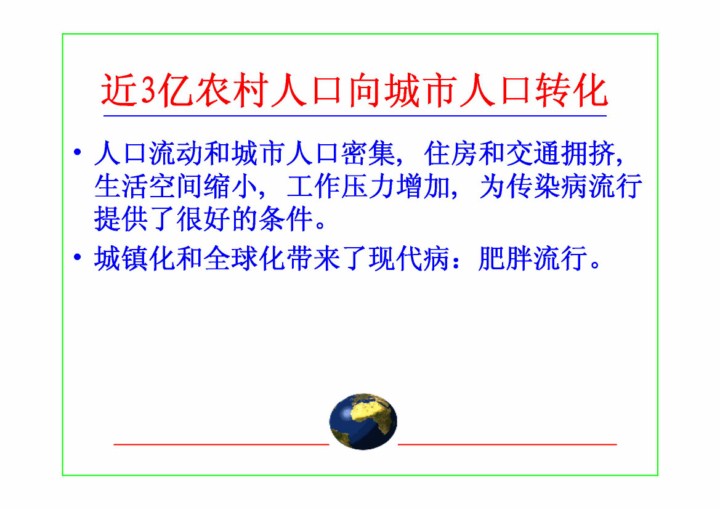 近3亿农村人口向城市人口转化

• 人口流动和城市人口密集，住房和交通拥挤，生活空间缩小，工作压力增加，为传染病流行提供了很好的条件。
• 城镇化和全球化带来了现代病：肥胖流行。